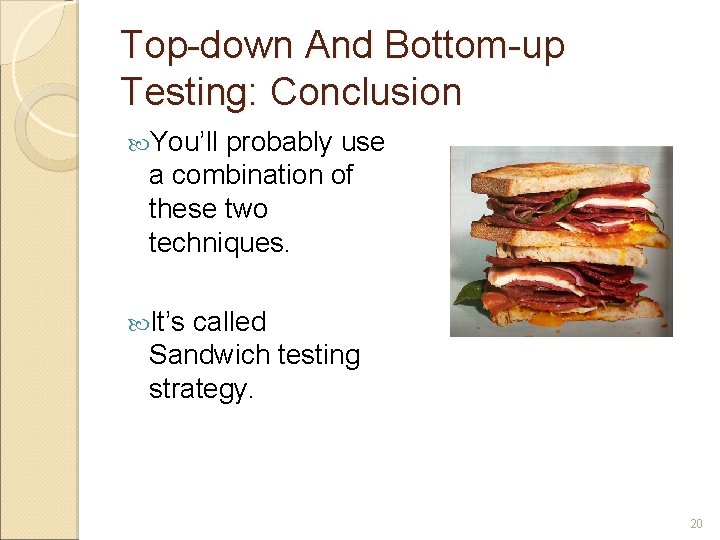 Top-down And Bottom-up Testing: Conclusion

You'll probably use a combination of these two techniques.

It's called Sandwich testing strategy.

20